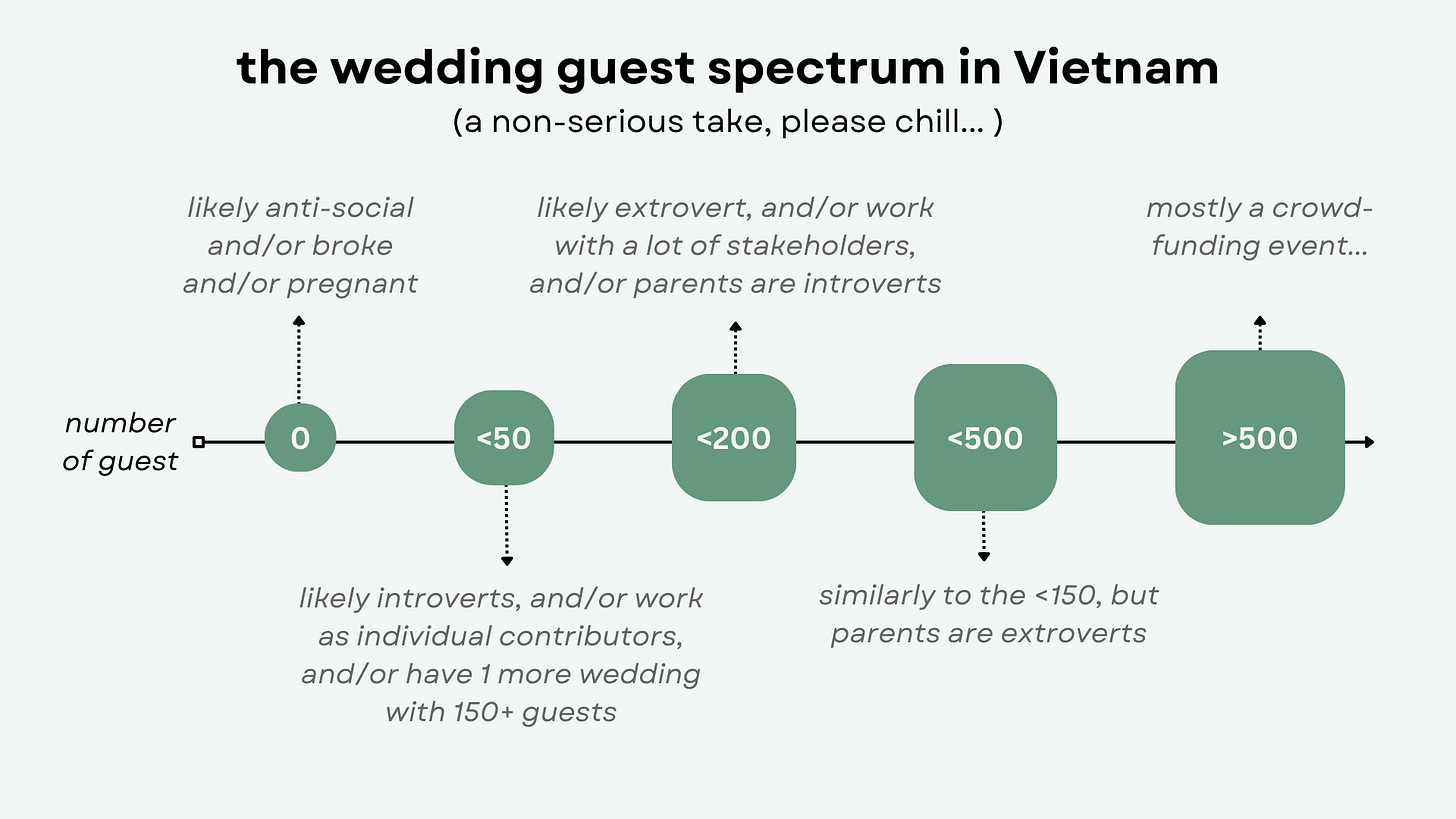 the wedding guest spectrum in Vietnam
(a non-serious take, please chill... )

likely anti-social and/or broke and/or pregnant

likely extrovert, and/or work with a lot of stakeholders, and/or parents are introverts

mostly a crowd-funding event...

number of guest

0

<50

<200

<500

>500

likely introverts, and/or work as individual contributors, and/or have 1 more wedding with 150+ guests

similarly to the <150, but parents are extroverts